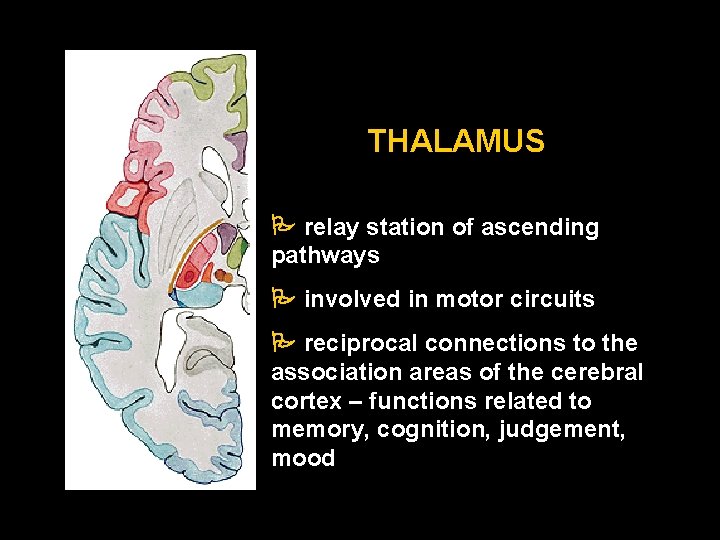 THALAMUS

relay station of ascending pathways

involved in motor circuits

reciprocal connections to the association areas of the cerebral cortex – functions related to memory, cognition, judgement, mood